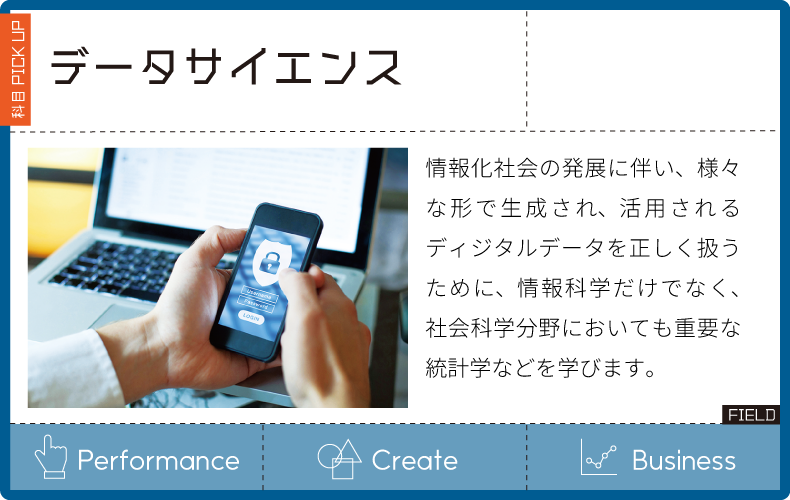 科目 PICK UP

データサイエンス

Username
Password
LOGIN

情報化社会の発展に伴い、様々な形で生成され、活用されるディジタルデータを正しく扱うために、情報科学だけでなく、社会科学分野においても重要な統計学などを学びます。

FIELD

Performance

Create

Business